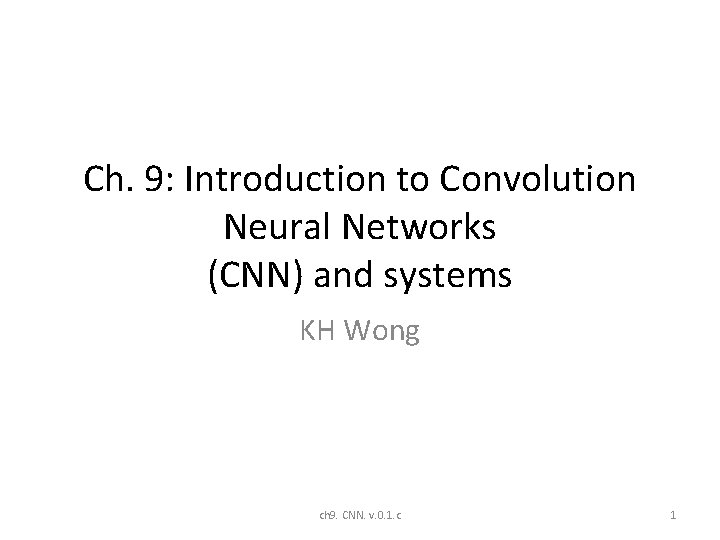 Ch. 9: Introduction to Convolution Neural Networks (CNN) and systems

KH Wong

ch9. CNN. v.0.1.c

1